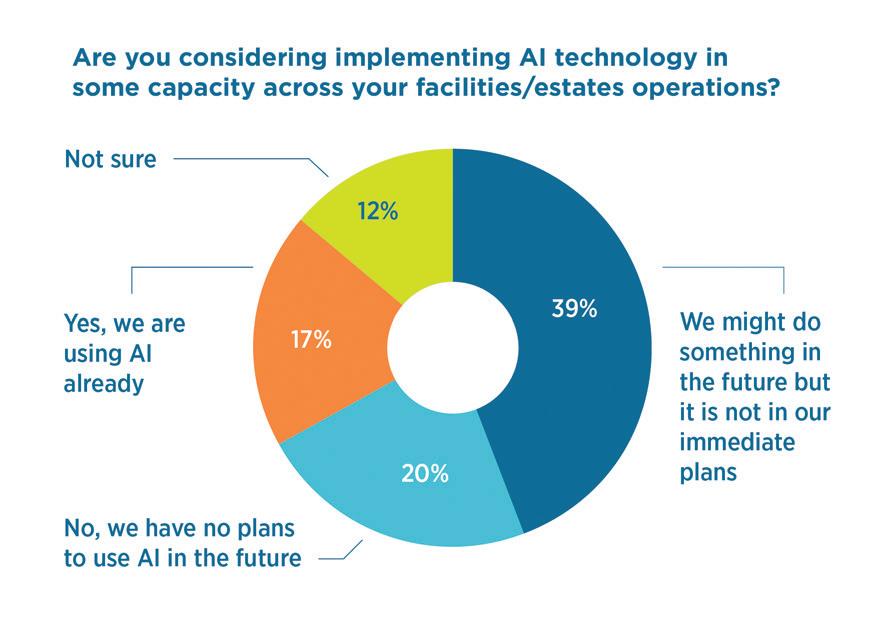 Are you considering implementing AI technology in some capacity across your facilities/estates operations?

Not sure

12%

Yes, we are using AI already

17%

39%

We might do something in the future but it is not in our immediate plans

20%

No, we have no plans to use AI in the future